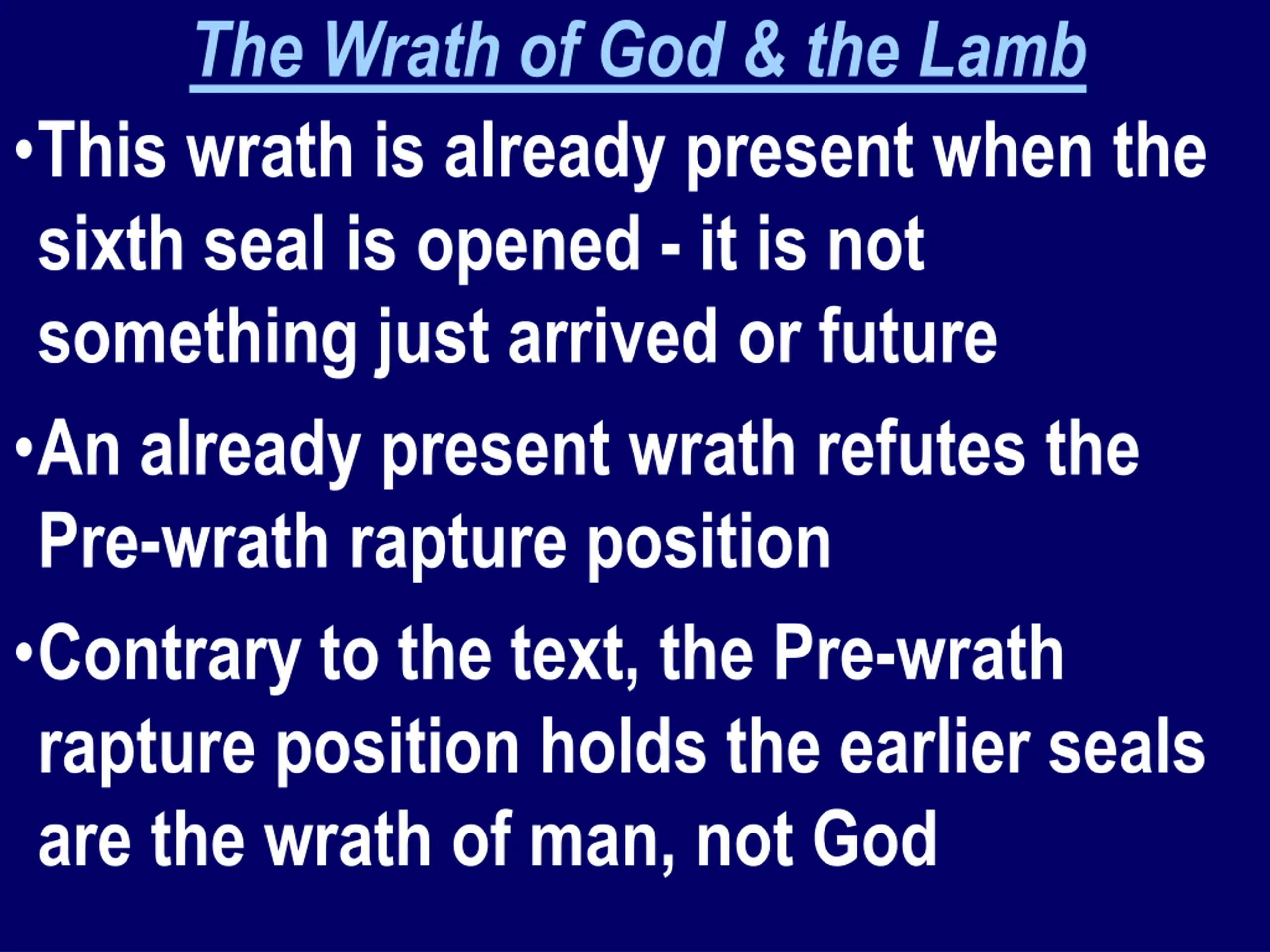 The Wrath of God & the Lamb

•This wrath is already present when the sixth seal is opened - it is not something just arrived or future

•An already present wrath refutes the Pre-wrath rapture position

•Contrary to the text, the Pre-wrath rapture position holds the earlier seals are the wrath of man, not God